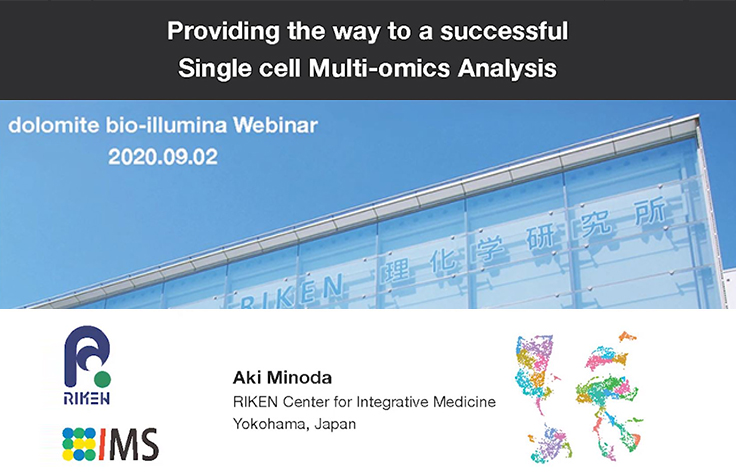 Providing the way to a successful
Single cell Multi-omics Analysis

dolomite bio-illumina Webinar
2020.09.02

RIKEN 理化学研究所

RIKEN

IMS

Aki Minoda
RIKEN Center for Integrative Medicine
Yokohama, Japan